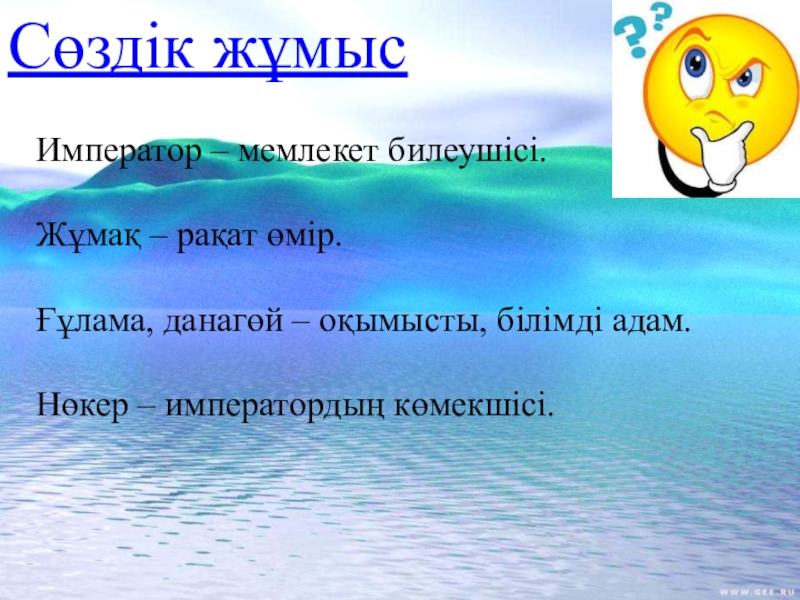 Сөздік жұмыс

Император – мемлекет билеушісі.

Жұмақ – рақат өмір.

Ғұлама, данагөй – оқымысты, білімді адам.

Нөкер – императордың көмекшісі.

WWW.GEE.RU